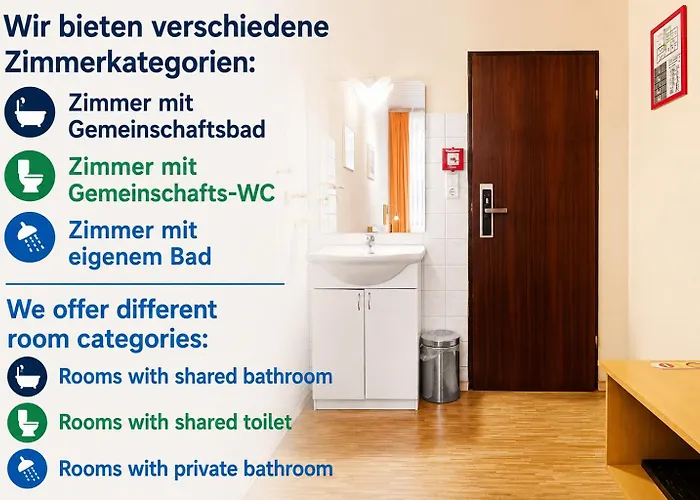 Wir bieten verschiedene Zimmerkategorien:

Zimmer mit Gemeinschaftsbad

Zimmer mit Gemeinschafts-WC

Zimmer mit eigenem Bad

We offer different room categories:

Rooms with shared bathroom

Rooms with shared toilet

Rooms with private bathroom